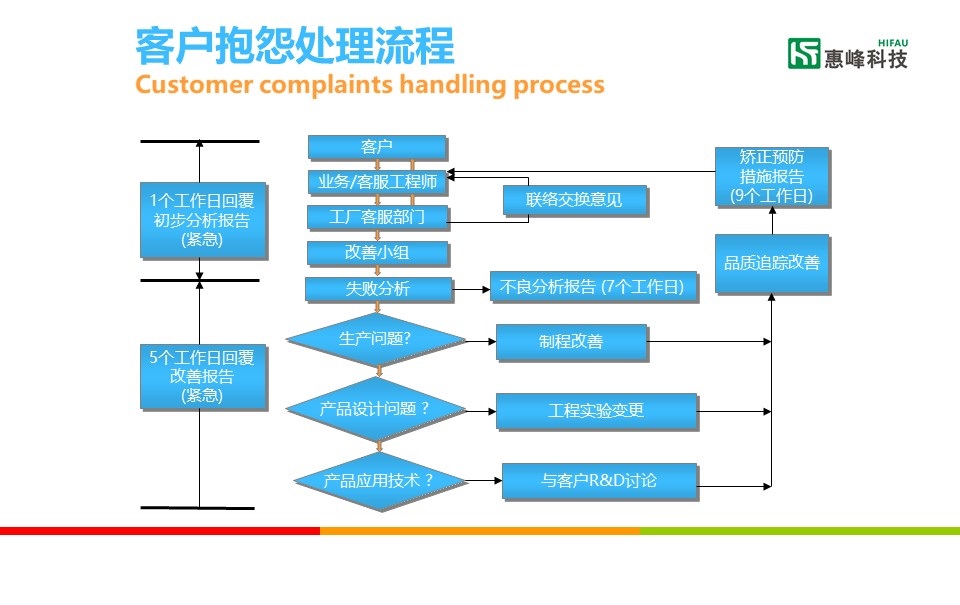 客户抱怨处理流程
Customer complaints handling process

HIFAU
惠峰科技

1个工作日回覆
初步分析报告
(紧急)

5个工作日回覆
改善报告
(紧急)

客户
业务/客服工程师
工厂客服部门
改善小组
失败分析
生产问题?
产品设计问题？
产品应用技术？

联络交换意见
不良分析报告 (7个工作日)
制程改善
工程实验变更
与客户R&D讨论

矫正预防
措施报告
(9个工作日)
品质追踪改善